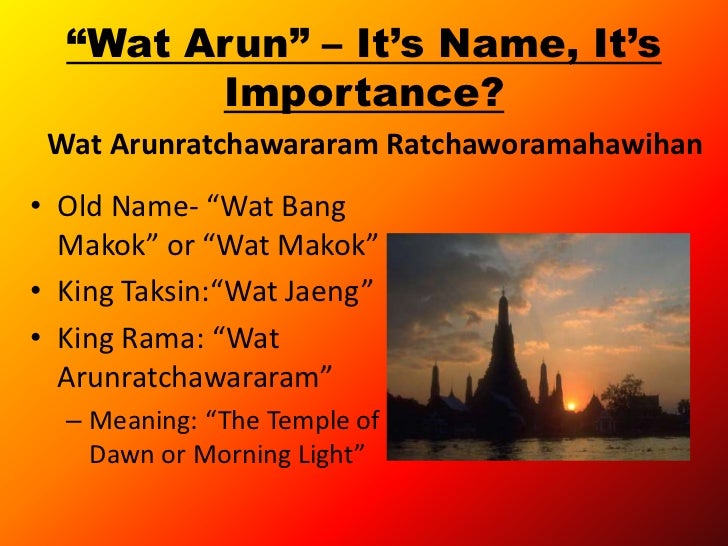 “Wat Arun” – It’s Name, It’s Importance?

Wat Arunratchawararam Ratchaworamahawihan

• Old Name- “Wat Bang Makok” or “Wat Makok”
• King Taksin:“Wat Jaeng”
• King Rama: “Wat Arunratchawararam”
– Meaning: “The Temple of Dawn or Morning Light”